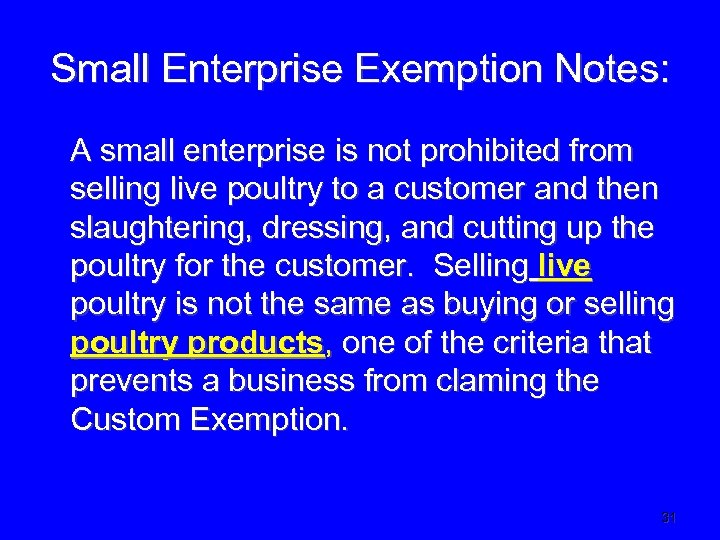 Small Enterprise Exemption Notes:

A small enterprise is not prohibited from selling live poultry to a customer and then slaughtering, dressing, and cutting up the poultry for the customer. Selling live poultry is not the same as buying or selling poultry products, one of the criteria that prevents a business from claming the Custom Exemption.

31